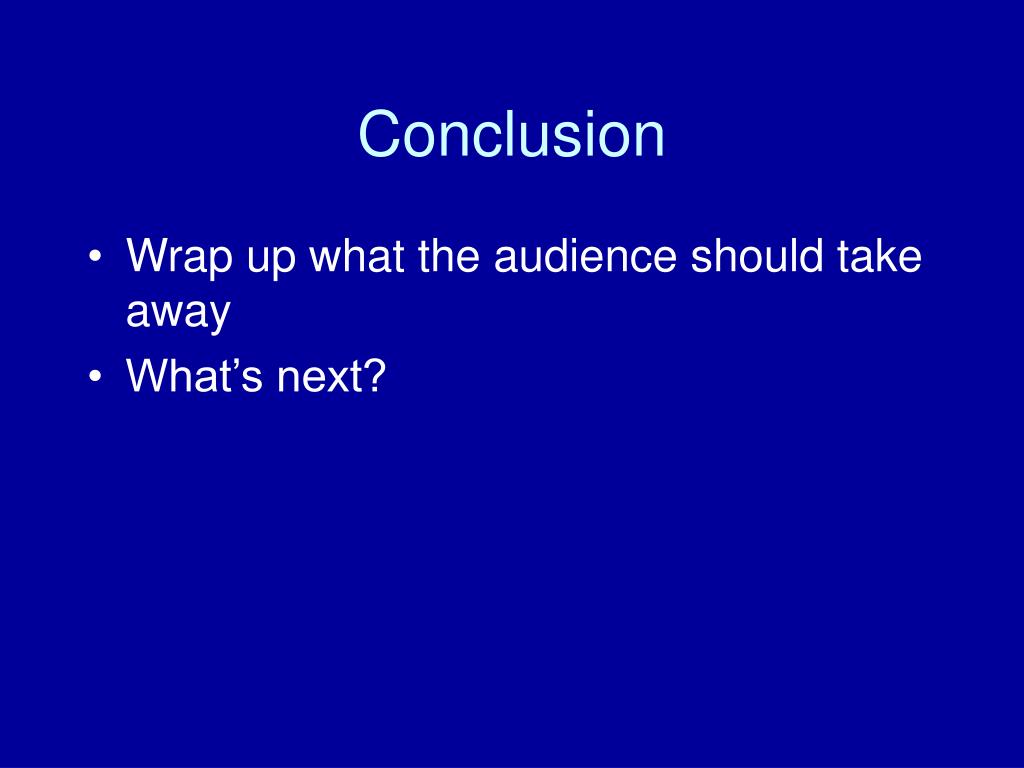 Conclusion

• Wrap up what the audience should take away
• What’s next?